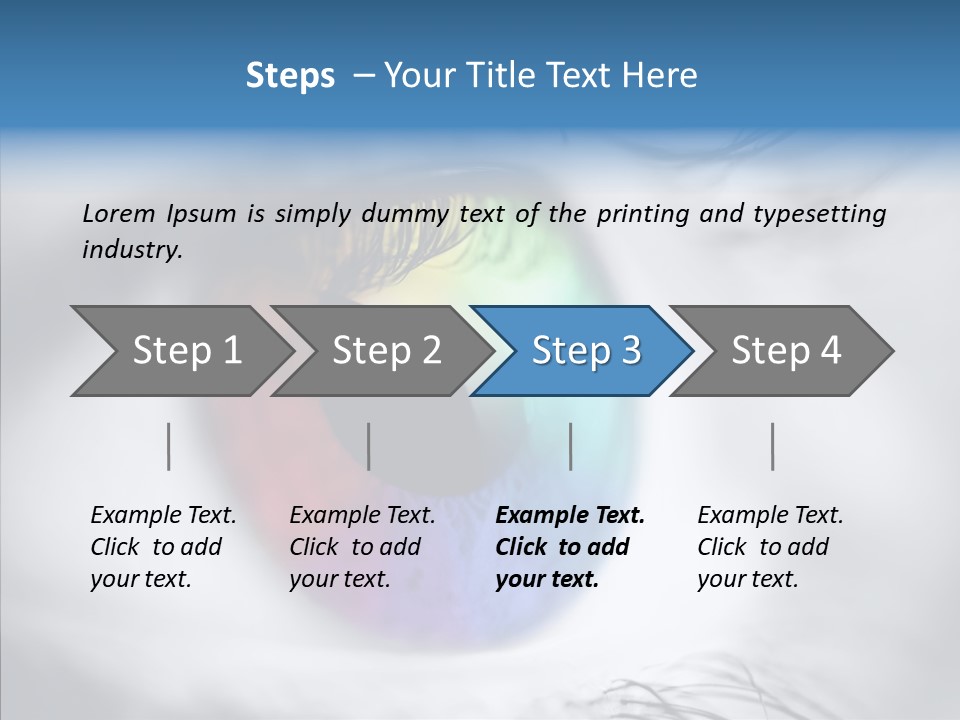 Steps – Your Title Text Here

Lorem Ipsum is simply dummy text of the printing and typesetting industry.

Step 1

Step 2

Step 3

Step 4

Example Text. Click to add your text.

Example Text. Click to add your text.

Example Text. Click to add your text.

Example Text. Click to add your text.